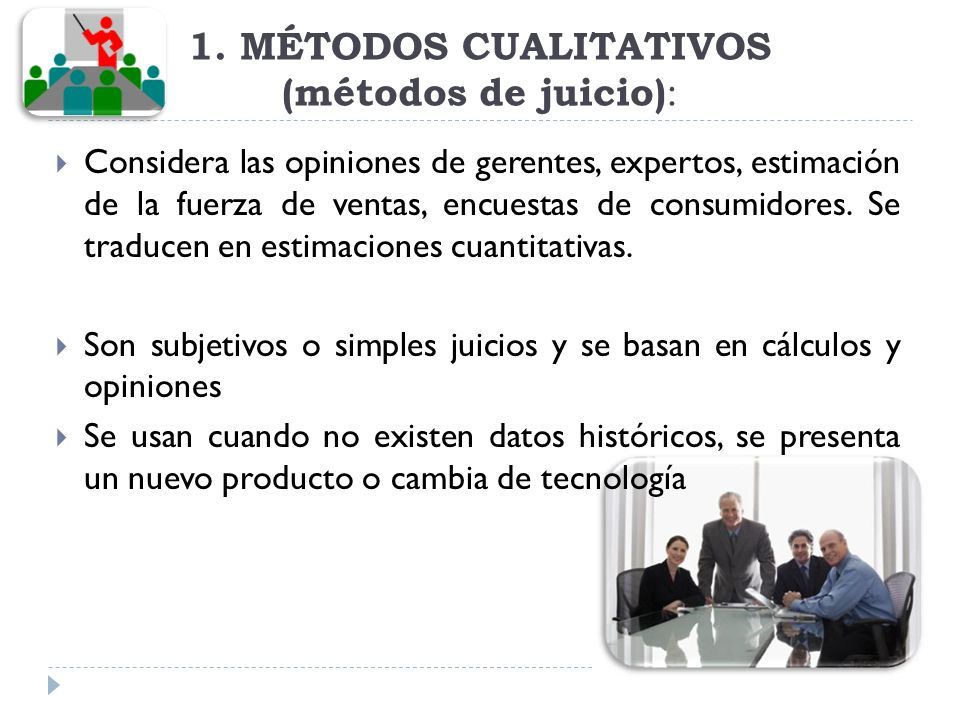 1. MÉTODOS CUALITATIVOS (métodos de juicio):

Considera las opiniones de gerentes, expertos, estimación de la fuerza de ventas, encuestas de consumidores. Se traducen en estimaciones cuantitativas.

Son subjetivos o simples juicios y se basan en cálculos y opiniones

Se usan cuando no existen datos históricos, se presenta un nuevo producto o cambia de tecnología